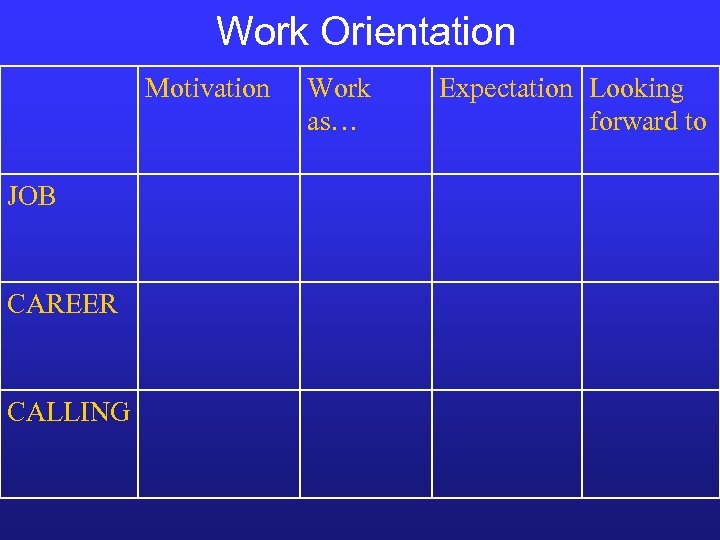 Work Orientation

| | Motivation | Work as… | Expectation | Looking forward to |
|---|---|---|---|---|
| JOB | | | | |
| CAREER | | | | |
| CALLING | | | | |